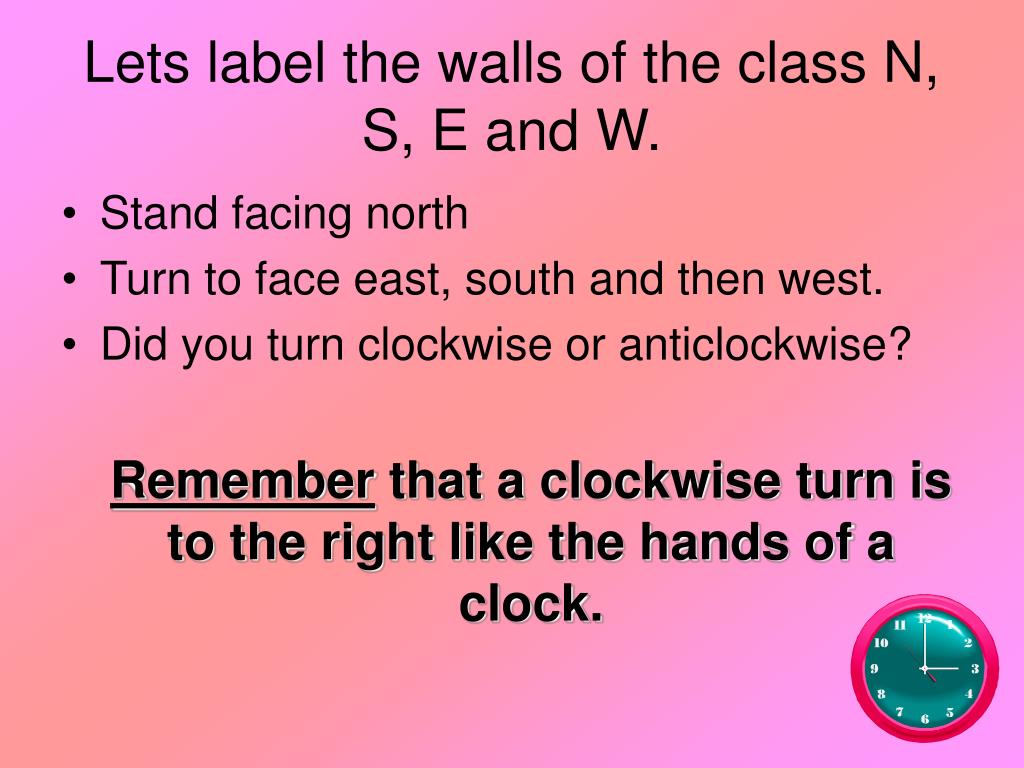 Lets label the walls of the class N, S, E and W.

• Stand facing north
• Turn to face east, south and then west.
• Did you turn clockwise or anticlockwise?

Remember that a clockwise turn is to the right like the hands of a clock.

12
1
2
3
4
5
6
7
8
9
10
11